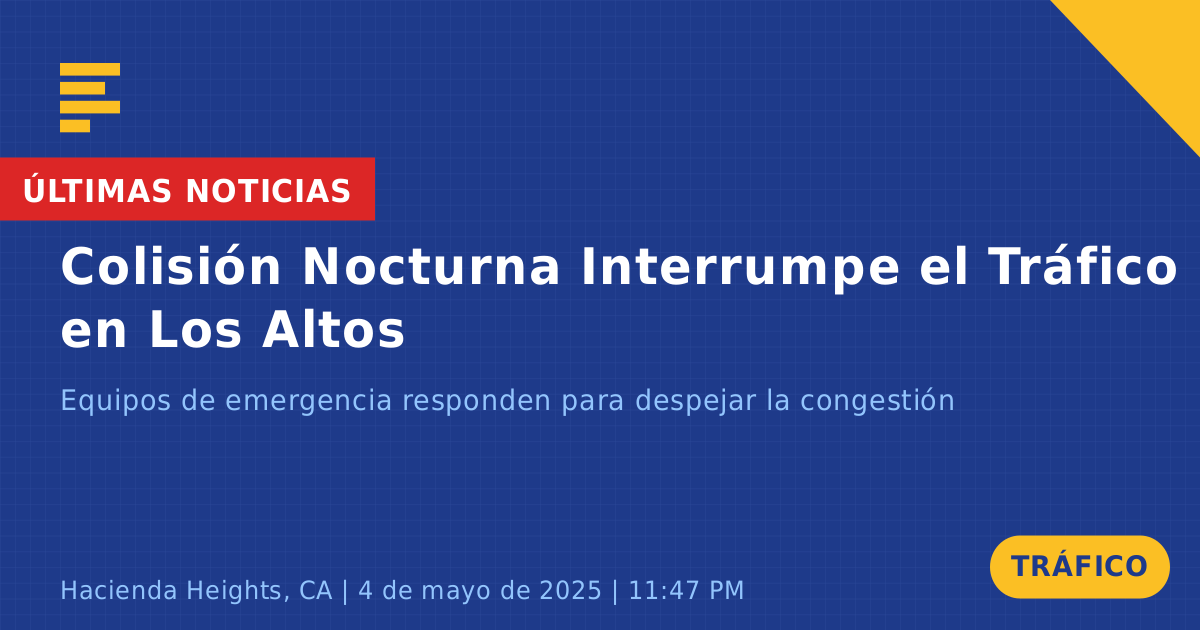 ÚLTIMAS NOTICIAS

Colisión Nocturna Interrumpe el Tráfico en Los Altos

Equipos de emergencia responden para despejar la congestión

Hacienda Heights, CA | 4 de mayo de 2025 | 11:47 PM

TRÁFICO